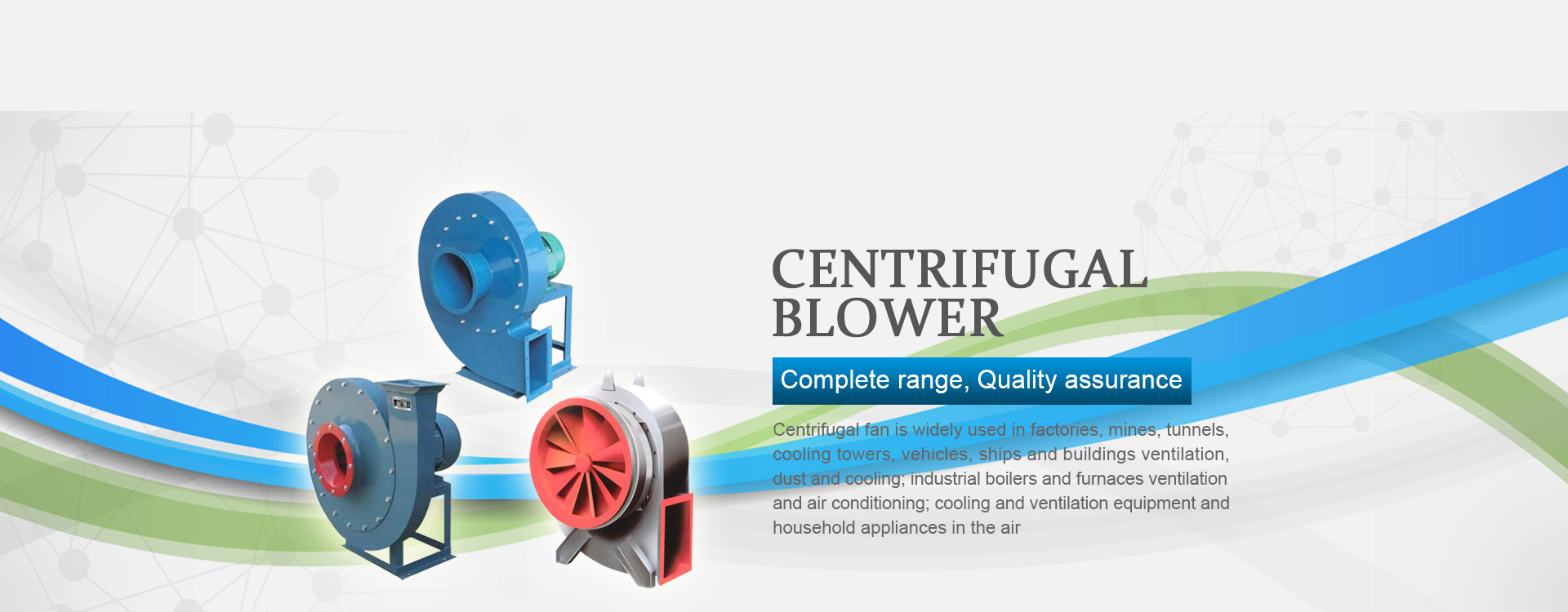 CENTRIFUGAL BLOWER

Complete range, Quality assurance

Centrifugal fan is widely used in factories, mines, tunnels, cooling towers, vehicles, ships and buildings ventilation, dust and cooling; industrial boilers and furnaces ventilation and air conditioning; cooling and ventilation equipment and household appliances in the air